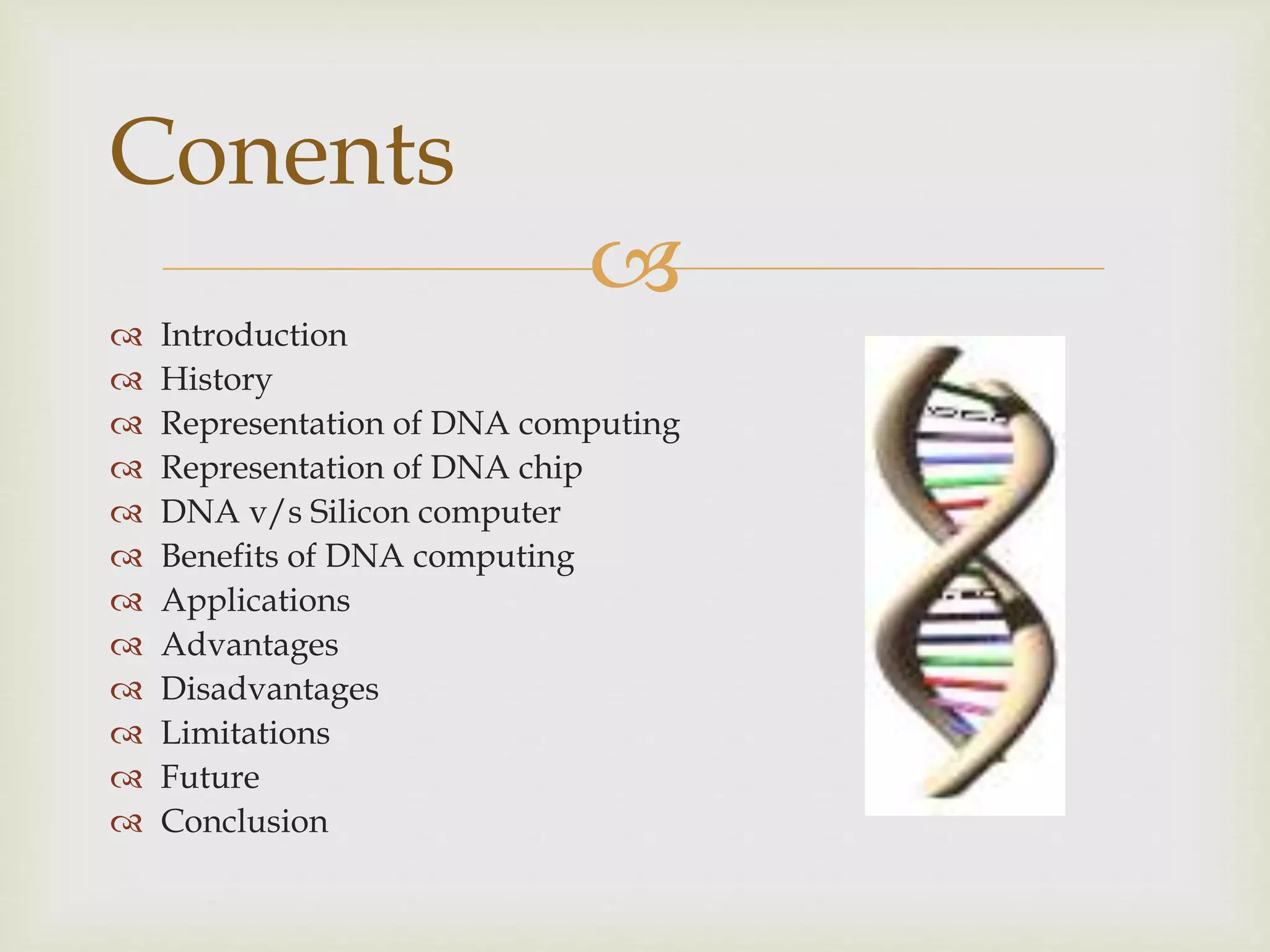 Conents

Introduction
History
Representation of DNA computing
Representation of DNA chip
DNA v/s Silicon computer
Benefits of DNA computing
Applications
Advantages
Disadvantages
Limitations
Future
Conclusion